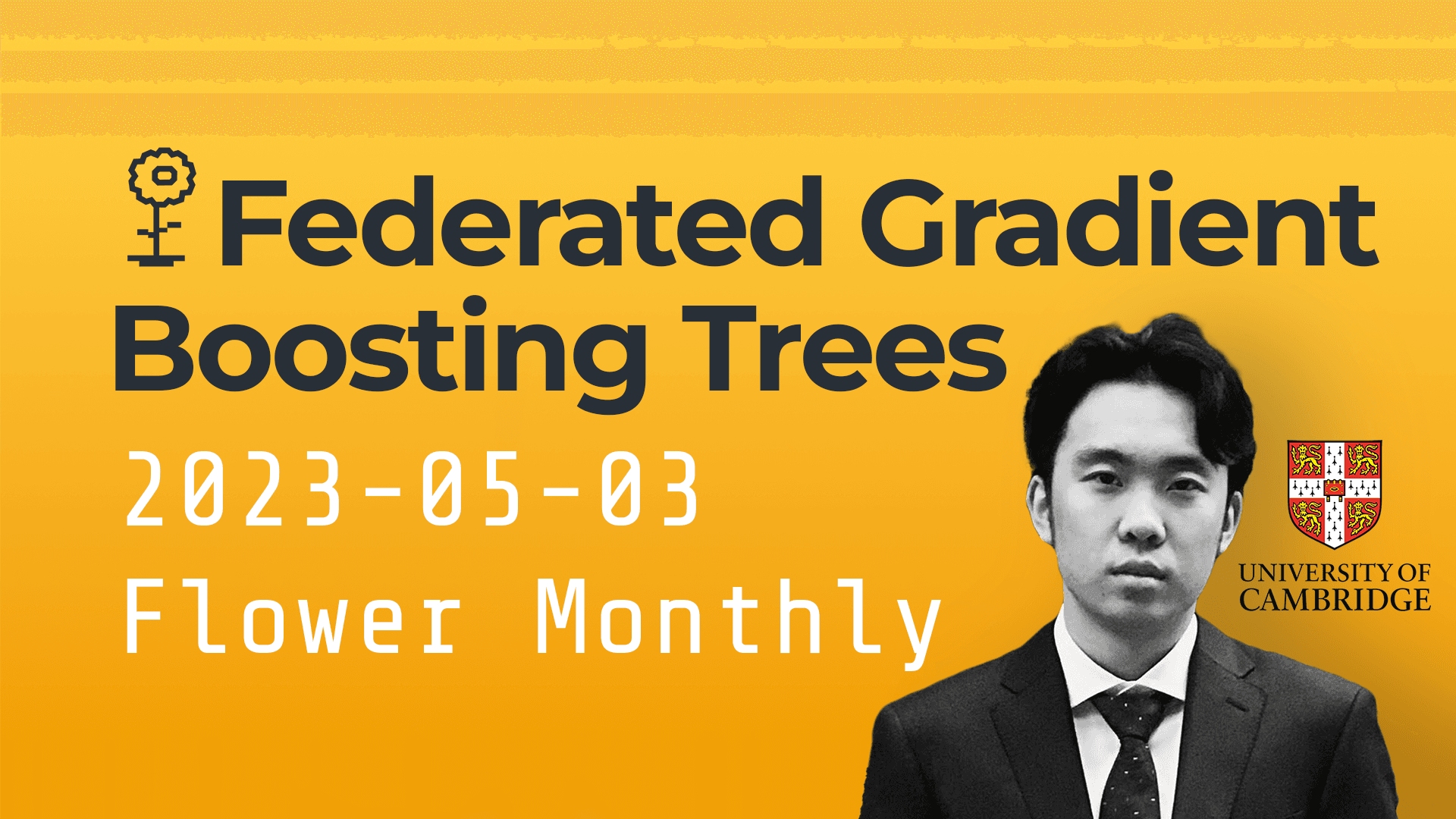 Federated Gradient Boosting Trees

2023-05-03

Flower Monthly

UNIVERSITY OF CAMBRIDGE